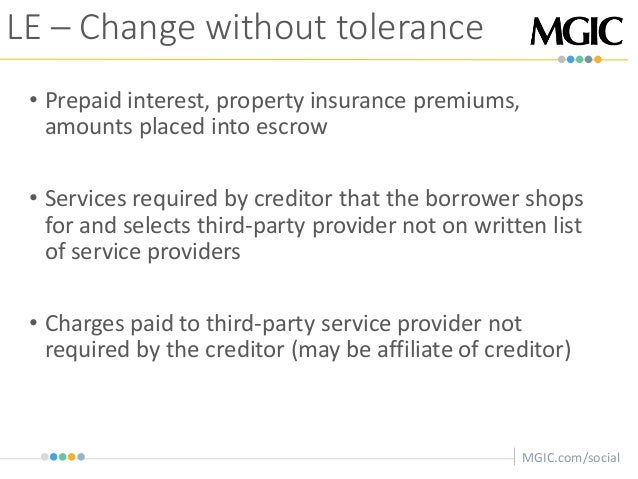 LE – Change without tolerance

MGIC

• Prepaid interest, property insurance premiums, amounts placed into escrow

• Services required by creditor that the borrower shops for and selects third-party provider not on written list of service providers

• Charges paid to third-party service provider not required by the creditor (may be affiliate of creditor)

MGIC.com/social